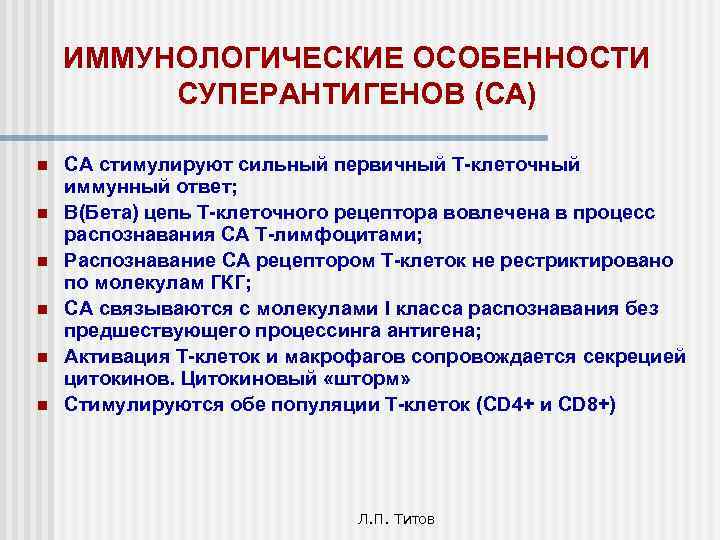 ИММУНОЛОГИЧЕСКИЕ ОСОБЕННОСТИ СУПЕРАНТИГЕНОВ (СА)

- СА стимулируют сильный первичный Т-клеточный иммунный ответ;
- В(Бета) цепь Т-клеточного рецептора вовлечена в процесс распознавания СА Т-лимфоцитами;
- Распознавание СА рецептором Т-клеток не рестриктировано по молекулам ГКГ;
- СА связываются с молекулами I класса распознавания без предшествующего процессинга антигена;
- Активация Т-клеток и макрофагов сопровождается секрецией цитокинов. Цитокиновый «шторм»
- Стимулируются обе популяции Т-клеток (CD4+ и CD8+)

Л.П. Титов